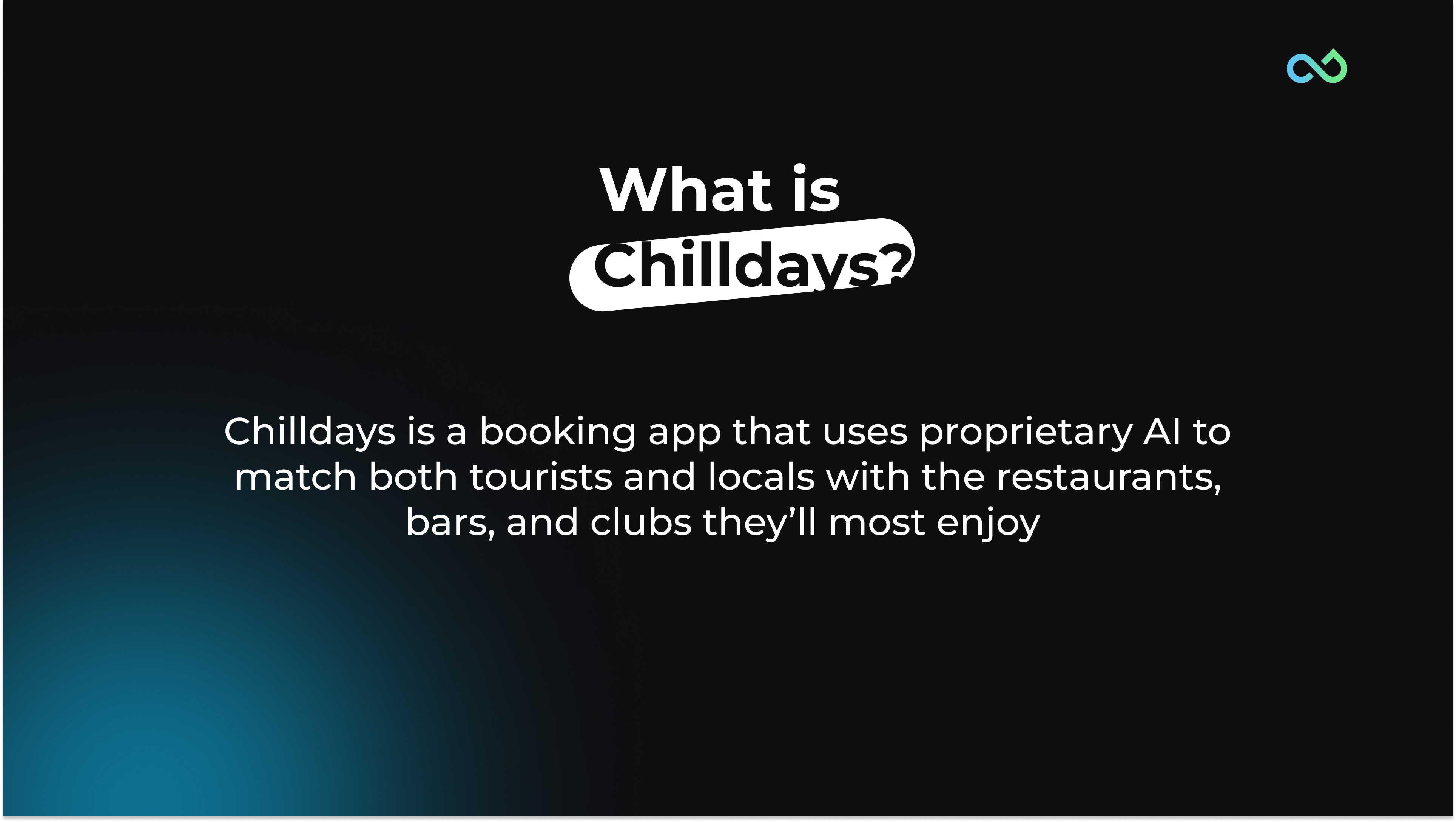 What is Chilldays?

Chilldays is a booking app that uses proprietary AI to match both tourists and locals with the restaurants, bars, and clubs they’ll most enjoy